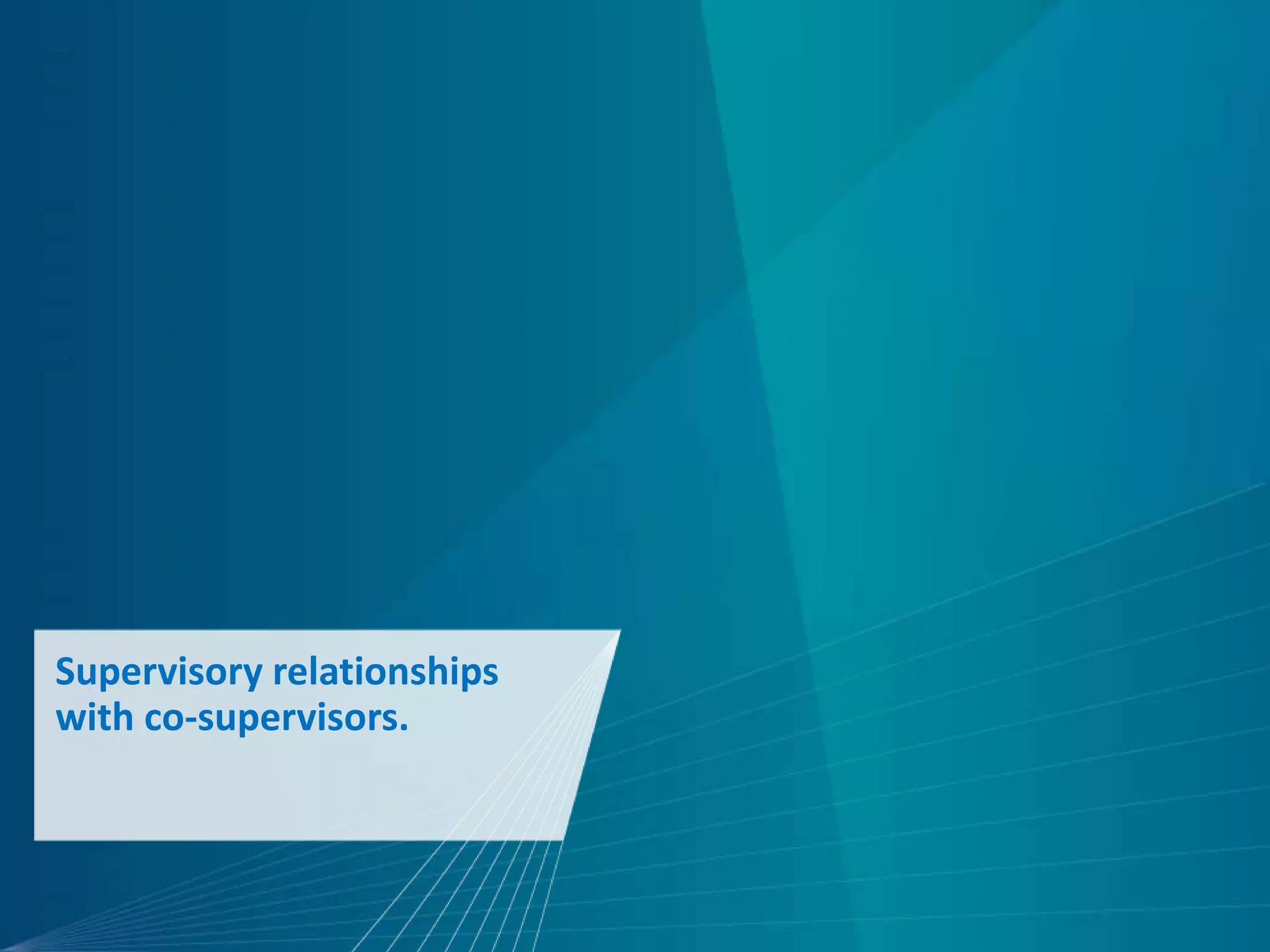 Supervisory relationships with co-supervisors.